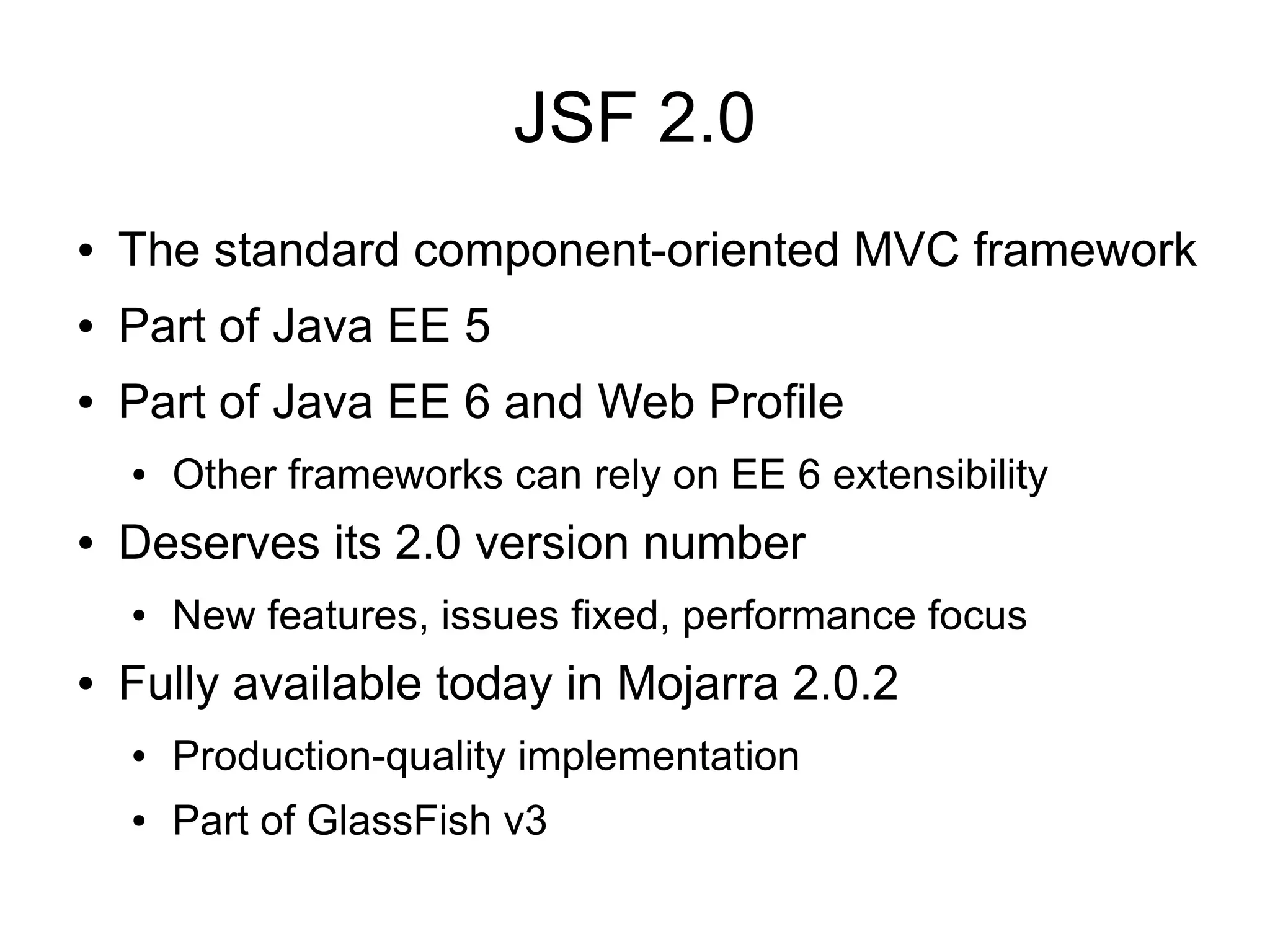 JSF 2.0

• The standard component-oriented MVC framework
• Part of Java EE 5
• Part of Java EE 6 and Web Profile
  • Other frameworks can rely on EE 6 extensibility
• Deserves its 2.0 version number
  • New features, issues fixed, performance focus
• Fully available today in Mojarra 2.0.2
  • Production-quality implementation
  • Part of GlassFish v3